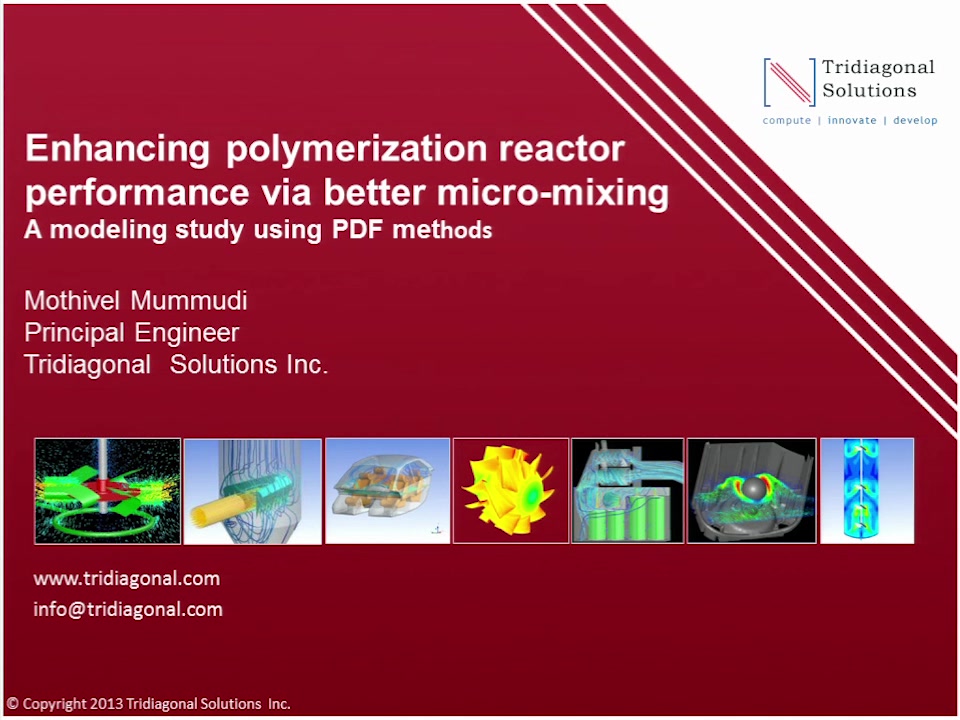 Tridiagonal Solutions
compute | innovate | develop

Enhancing polymerization reactor performance via better micro-mixing
A modeling study using PDF methods

Mothivel Mummudi
Principal Engineer
Tridiagonal Solutions Inc.

www.tridiagonal.com
info@tridiagonal.com

© Copyright 2013 Tridiagonal Solutions Inc.